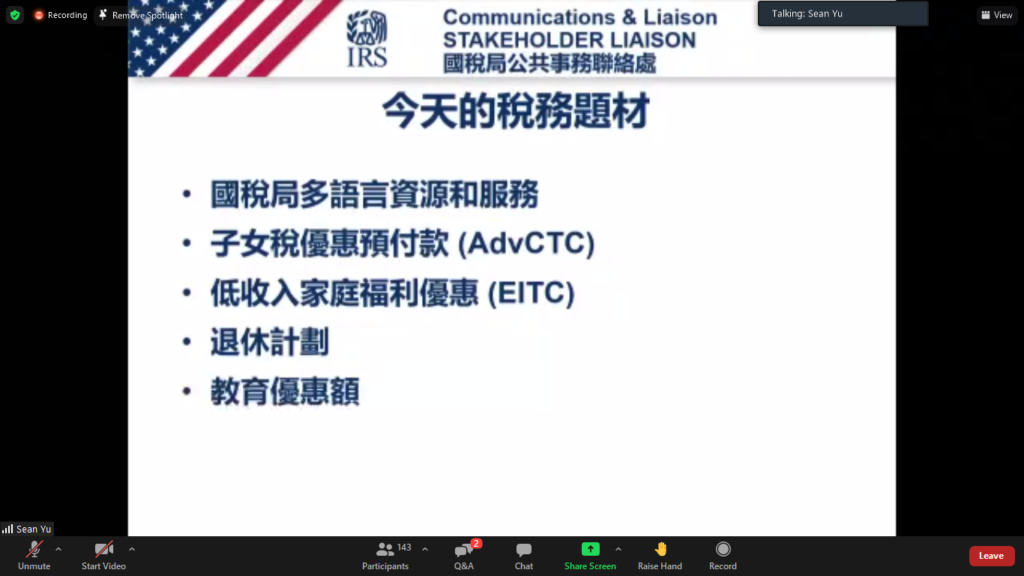 Recording Remove Spotlight

Talking: Sean Yu

View

IRS

Communications & Liaison
STAKEHOLDER LIAISON
國稅局公共事務聯絡處

今天的稅務題材

• 國稅局多語言資源和服務
• 子女稅優惠預付款 (AdvCTC)
• 低收入家庭福利優惠 (EITC)
• 退休計劃
• 教育優惠額

Sean Yu

Unmute Start Video 143 Participants 2 Q&A Chat Share Screen Raise Hand Record Leave